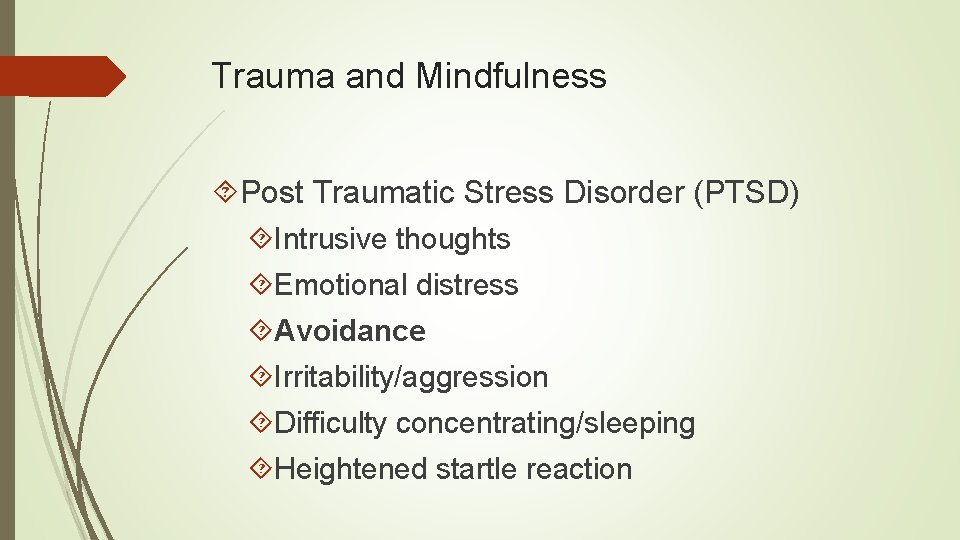 Trauma and Mindfulness

Post Traumatic Stress Disorder (PTSD)

Intrusive thoughts

Emotional distress

Avoidance

Irritability/aggression

Difficulty concentrating/sleeping

Heightened startle reaction